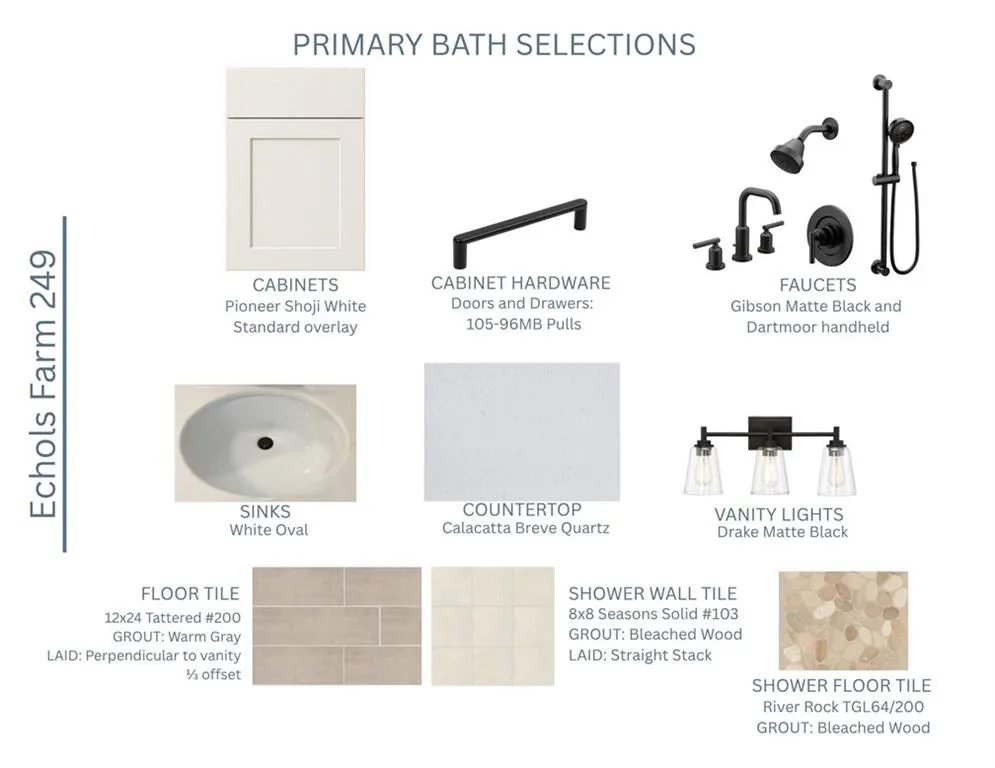 PRIMARY BATH SELECTIONS

Echols Farm 249

CABINETS
Pioneer Shoji White
Standard overlay

CABINET HARDWARE
Doors and Drawers:
105-96MB Pulls

FAUCETS
Gibson Matte Black and
Dartmoor handheld

SINKS
White Oval

COUNTERTOP
Calacatta Breve Quartz

VANITY LIGHTS
Drake Matte Black

FLOOR TILE
12x24 Tattered #200
GROUT: Warm Gray
LAID: Perpendicular to vanity
⅓ offset

SHOWER WALL TILE
8x8 Seasons Solid #103
GROUT: Bleached Wood
LAID: Straight Stack

SHOWER FLOOR TILE
River Rock TGL64/200
GROUT: Bleached Wood